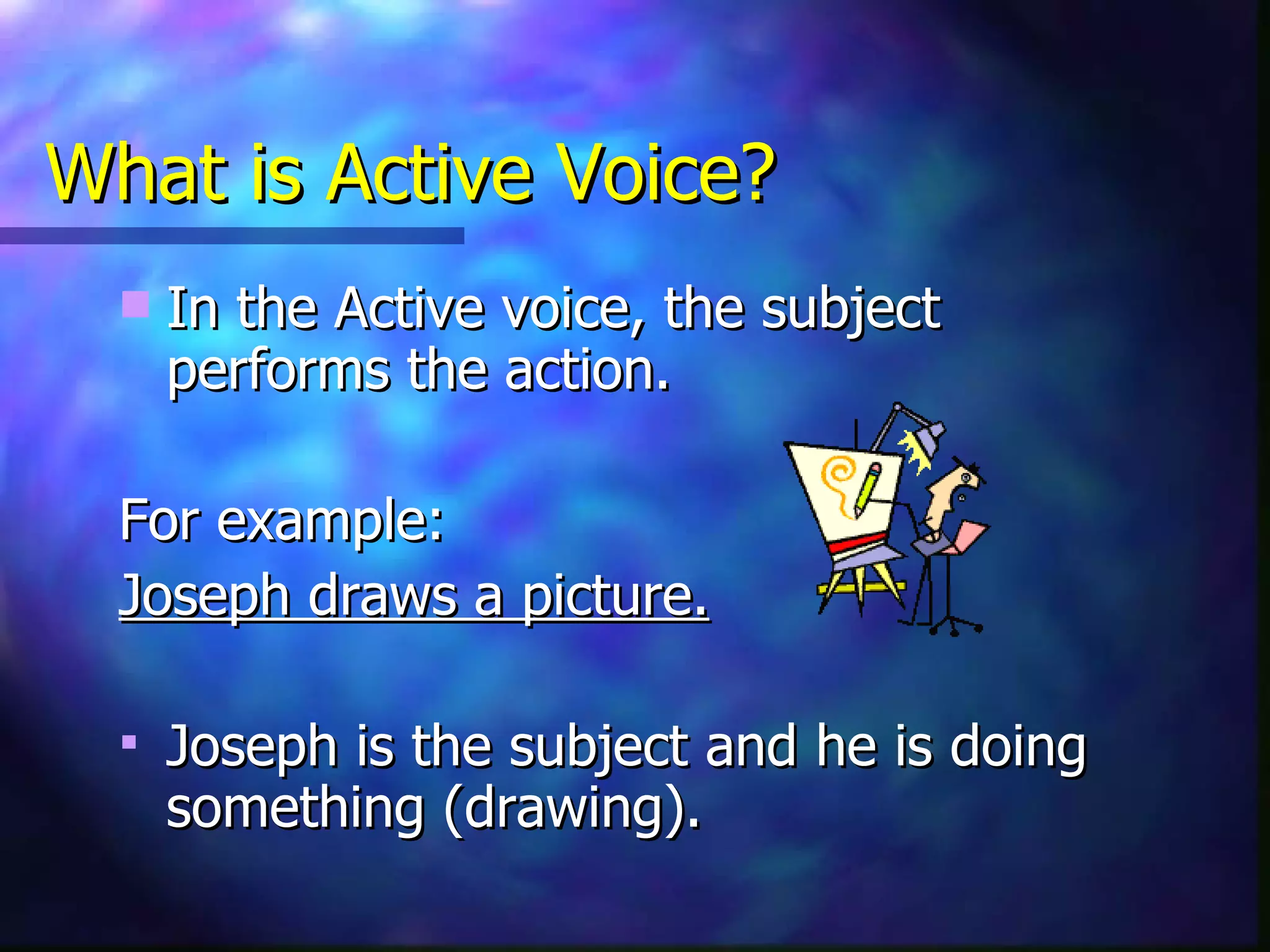 What is Active Voice?

In the Active voice, the subject performs the action.

For example:

Joseph draws a picture.

Joseph is the subject and he is doing something (drawing).